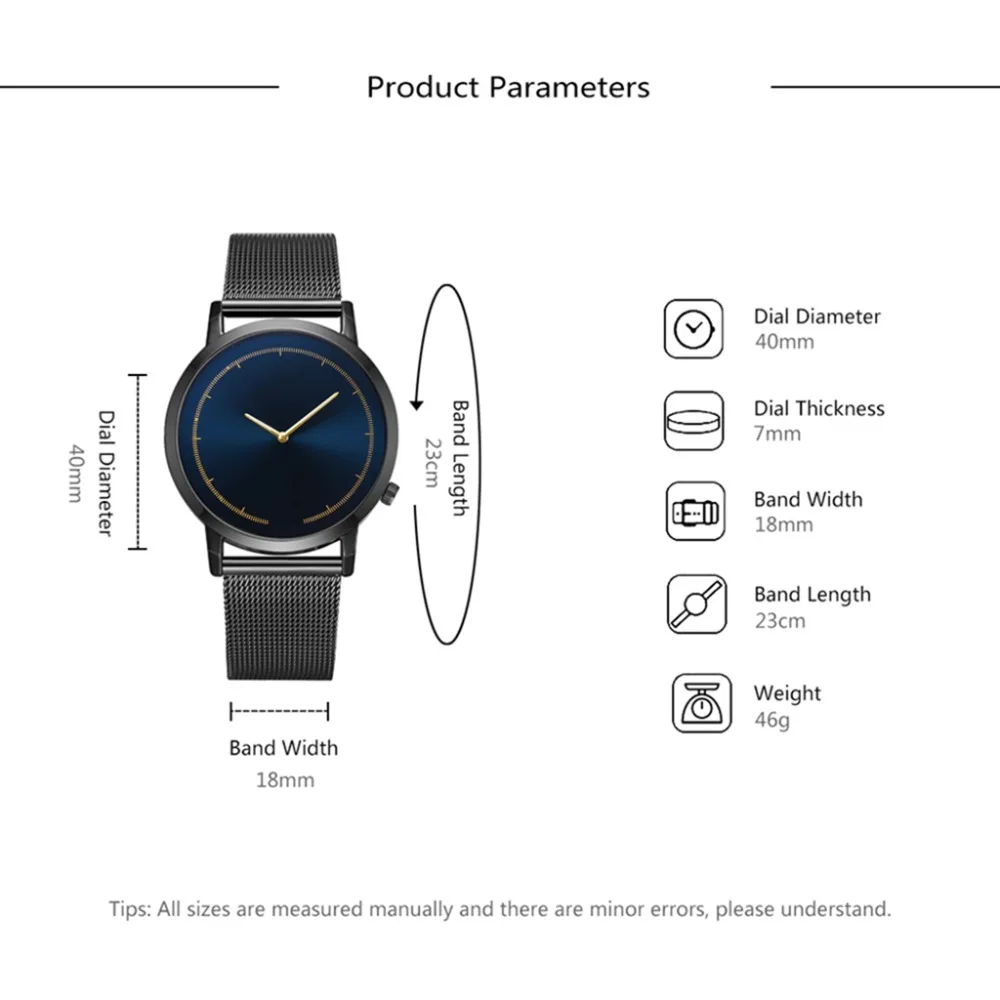 Product Parameters

Dial Diameter
40mm

Band Length
23cm

Band Width
18mm

Dial Diameter
40mm

Dial Thickness
7mm

Band Width
18mm

Band Length
23cm

Weight
46g

Tips: All sizes are measured manually and there are minor errors, please understand.